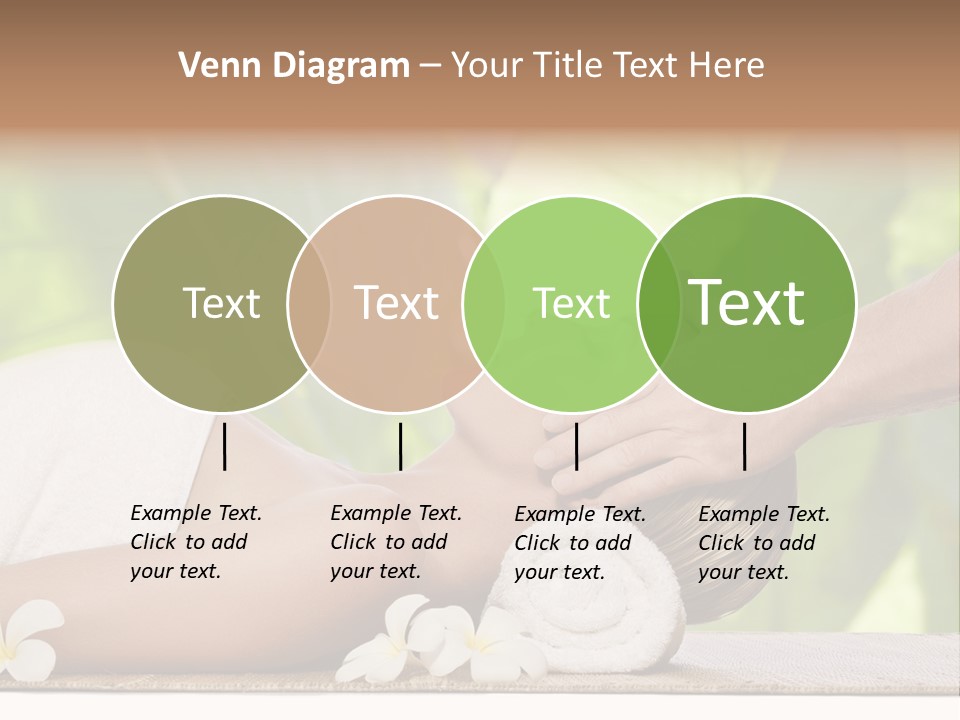 Venn Diagram – Your Title Text Here

Text

Text

Text

Text

Example Text. Click to add your text.

Example Text. Click to add your text.

Example Text. Click to add your text.

Example Text. Click to add your text.